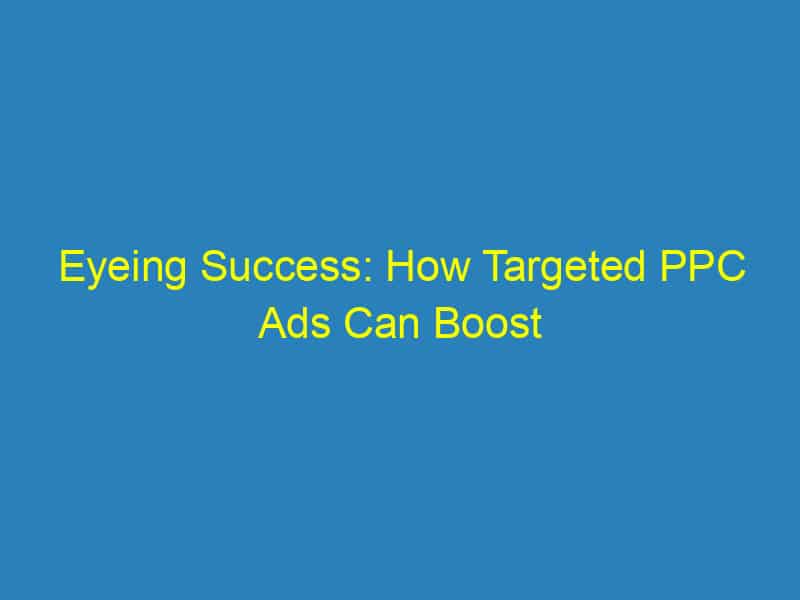 Eyeing Success: How Targeted PPC Ads Can Boost